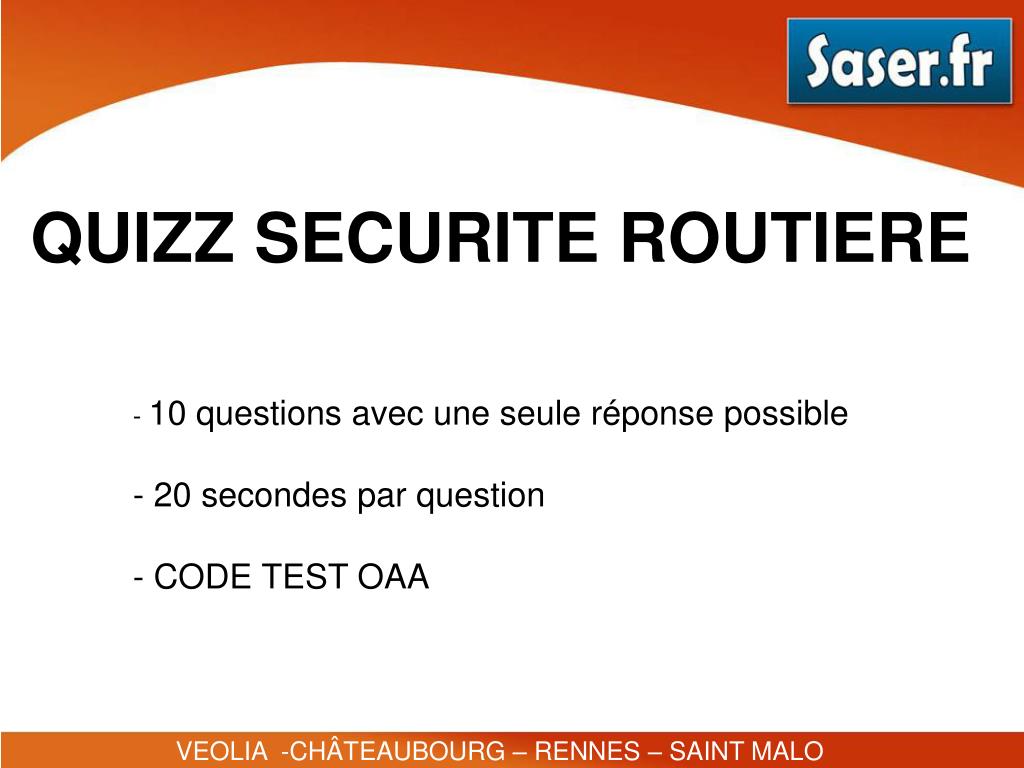 Saser.fr

QUIZZ SECURITE ROUTIERE

- 10 questions avec une seule réponse possible

- 20 secondes par question

- CODE TEST OAA

VEOLIA -CHÂTEAUBOURG – RENNES – SAINT MALO